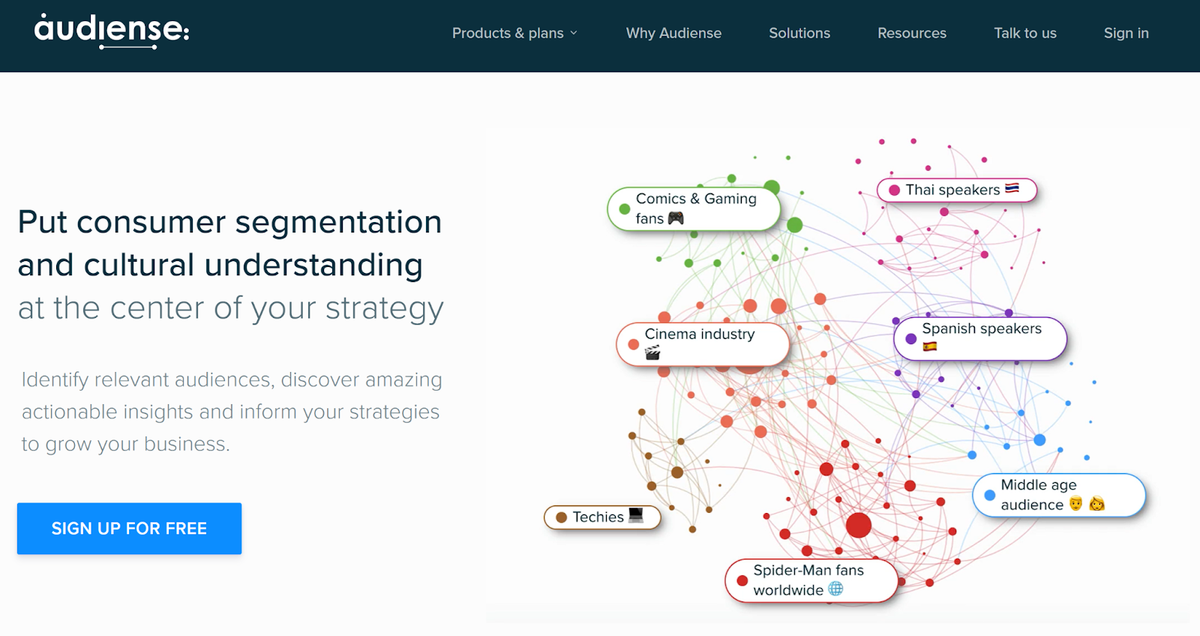 audiense:

Products & plans Why Audiense Solutions Resources Talk to us Sign in

Put consumer segmentation and cultural understanding at the center of your strategy

Identify relevant audiences, discover amazing actionable insights and inform your strategies to grow your business.

SIGN UP FOR FREE

Comics & Gaming fans 🎮

Thai speakers 🇹🇭

Cinema industry 🎬

Spanish speakers 🇪🇸

Techies 💻

Middle age audience 👨 👩

Spider-Man fans worldwide 🌐